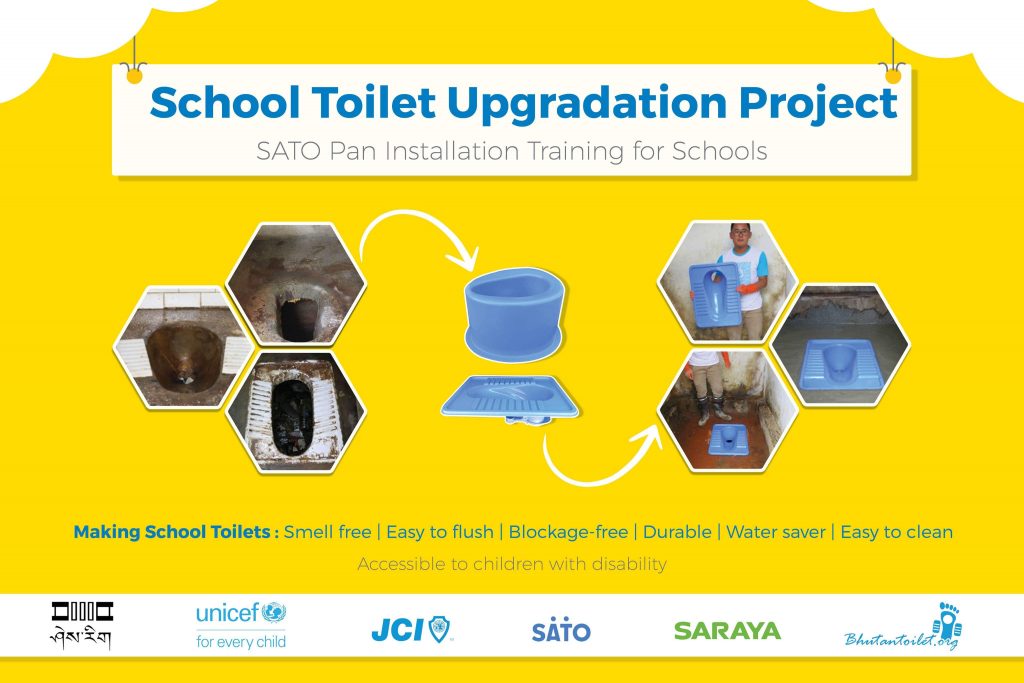 School Toilet Upgradation Project

SATO Pan Installation Training for Schools

Making School Toilets : Smell free | Easy to flush | Blockage-free | Durable | Water saver | Easy to clean

Accessible to children with disability

ཤེས་རིག

unicef

for every child

JCI

SATO

SARAYA

Bhutantoilet.org